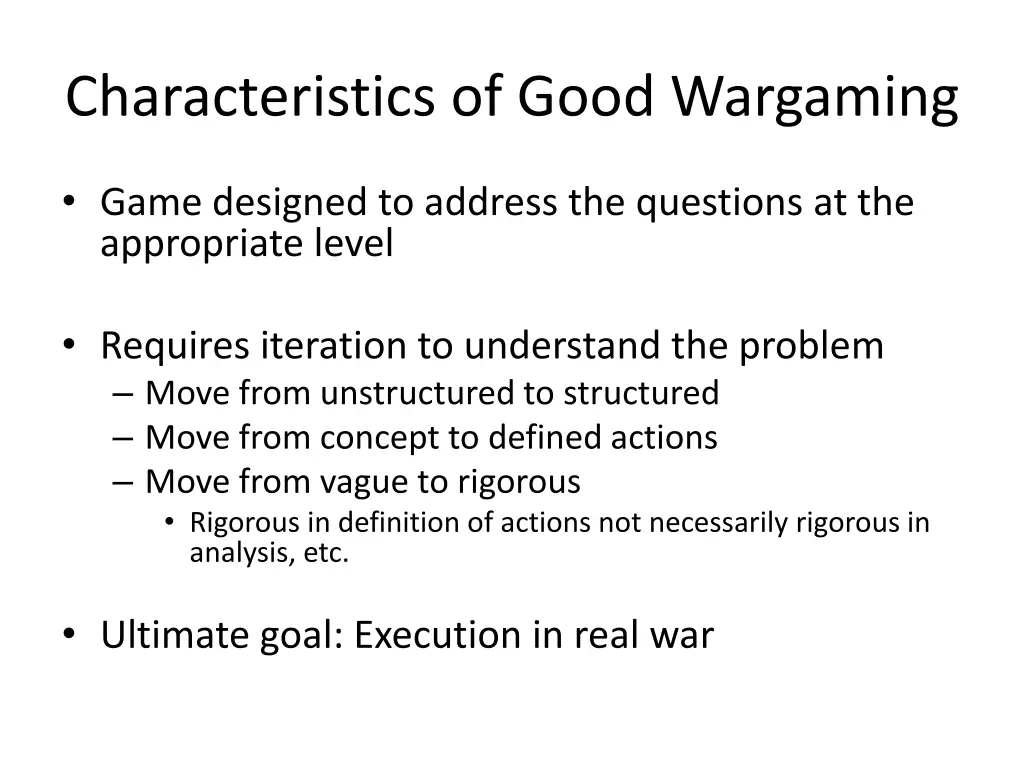 Characteristics of Good Wargaming

• Game designed to address the questions at the appropriate level

• Requires iteration to understand the problem
– Move from unstructured to structured
– Move from concept to defined actions
– Move from vague to rigorous
• Rigorous in definition of actions not necessarily rigorous in analysis, etc.

• Ultimate goal: Execution in real war